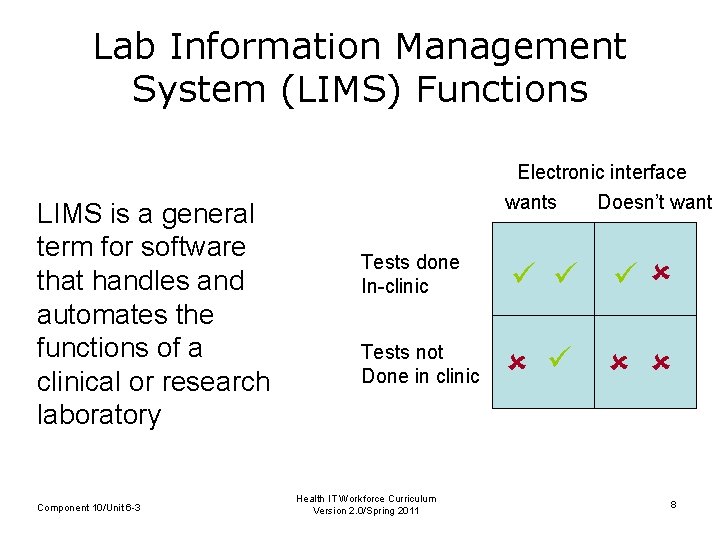 Lab Information Management System (LIMS) Functions

LIMS is a general term for software that handles and automates the functions of a clinical or research laboratory

Electronic interface

| | wants | Doesn't want |
|---|---|---|
| Tests done In-clinic | ✓ ✓ | ✓ ✗ |
| Tests not Done in clinic | ✗ ✓ | ✗ ✗ |

Component 10/Unit 6-3

Health IT Workforce Curriculum Version 2.0/Spring 2011

8